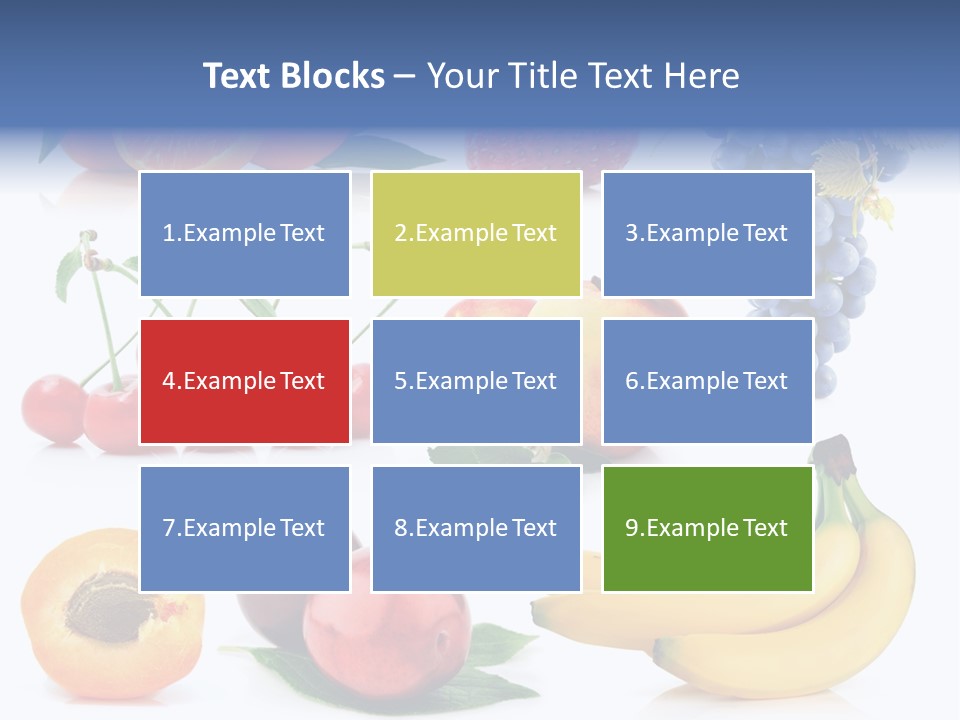 Text Blocks – Your Title Text Here

1.Example Text

2.Example Text

3.Example Text

4.Example Text

5.Example Text

6.Example Text

7.Example Text

8.Example Text

9.Example Text